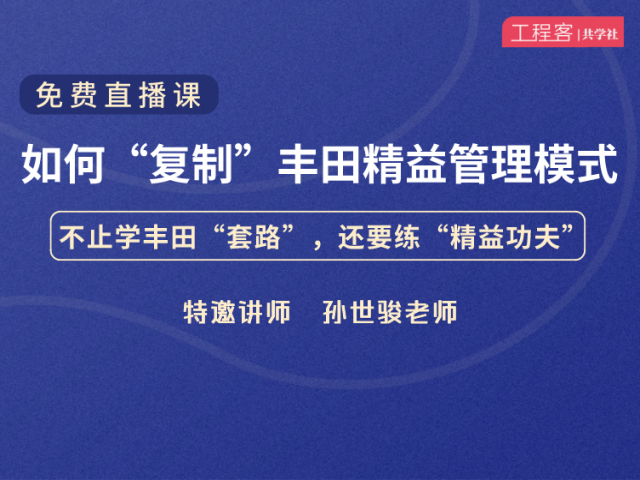 工程客 | 共学社

免费直播课

如何“复制”丰田精益管理模式

不止学丰田“套路”，还要练“精益功夫”

特邀讲师　孙世骏老师